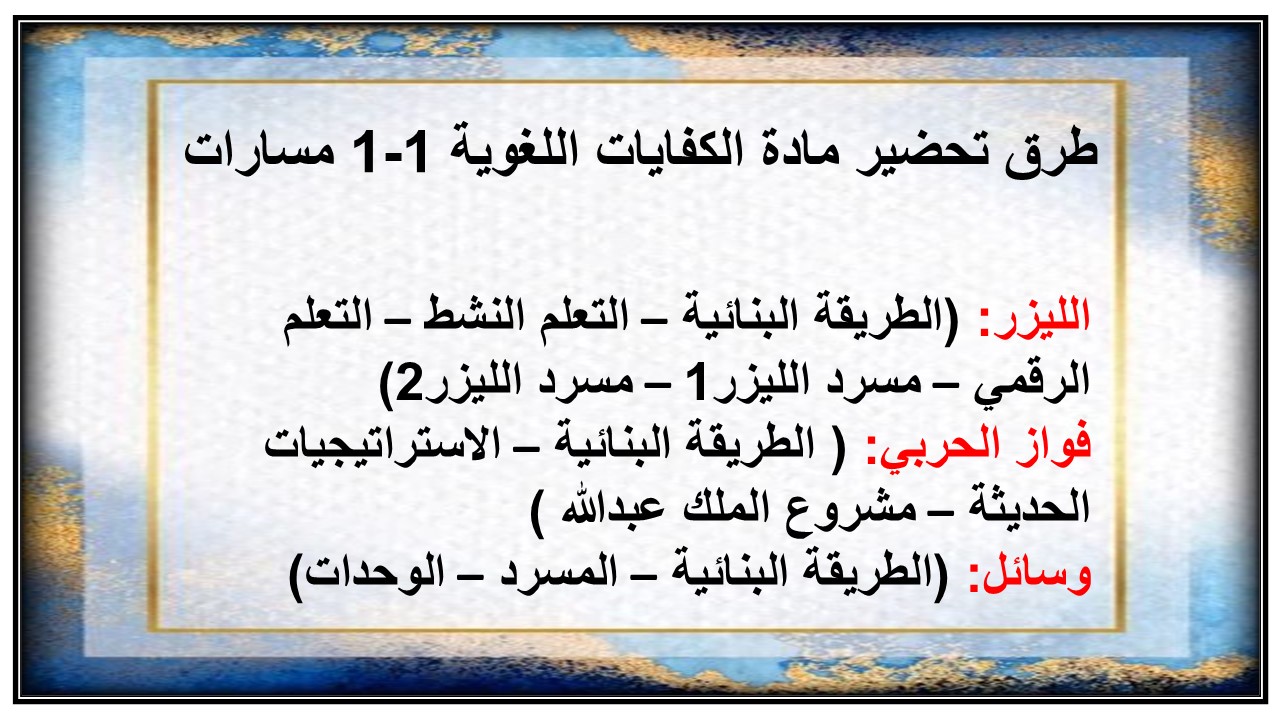 طرق تحضير مادة الكفايات اللغوية 1-1 مسارات

الليزر: (الطريقة البنائية – التعلم النشط – التعلم الرقمي – مسرد الليزر1 – مسرد الليزر2)
فواز الحربي: ( الطريقة البنائية – الاستراتيجيات الحديثة – مشروع الملك عبدالله )
وسائل: (الطريقة البنائية – المسرد – الوحدات)